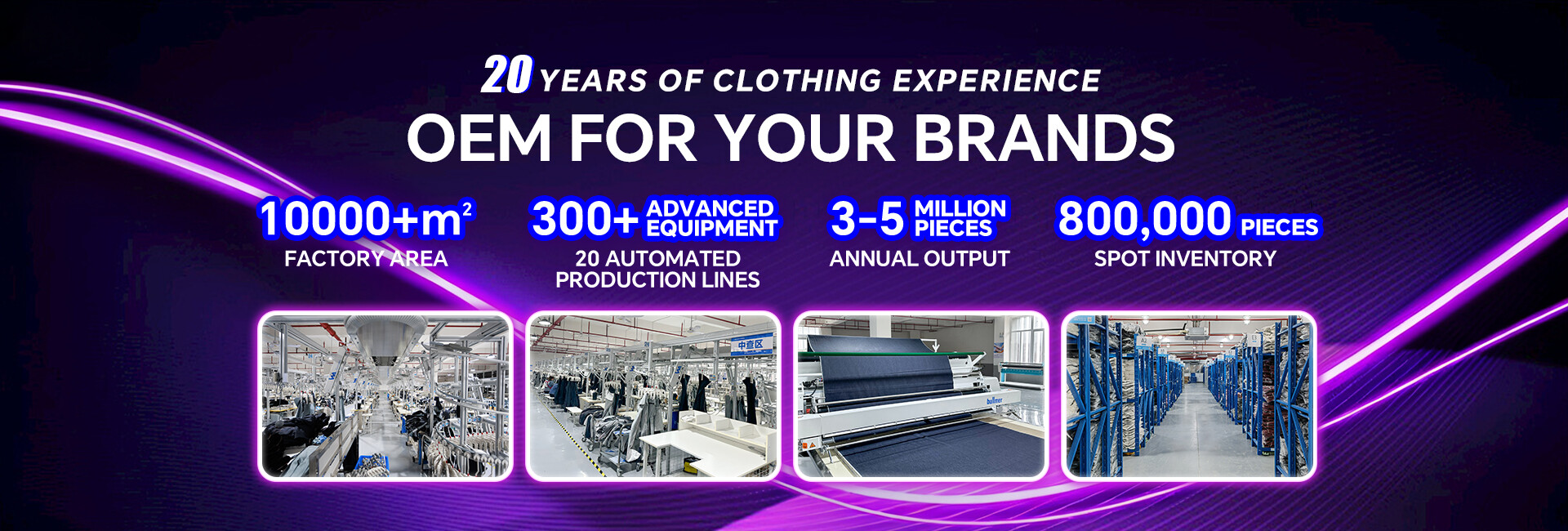 20 YEARS OF CLOTHING EXPERIENCE

OEM FOR YOUR BRANDS

10000+$m^2$
FACTORY AREA

300+ ADVANCED EQUIPMENT
20 AUTOMATED PRODUCTION LINES

3-5 MILLION PIECES
ANNUAL OUTPUT

800,000 PIECES
SPOT INVENTORY

中查区

bullmer